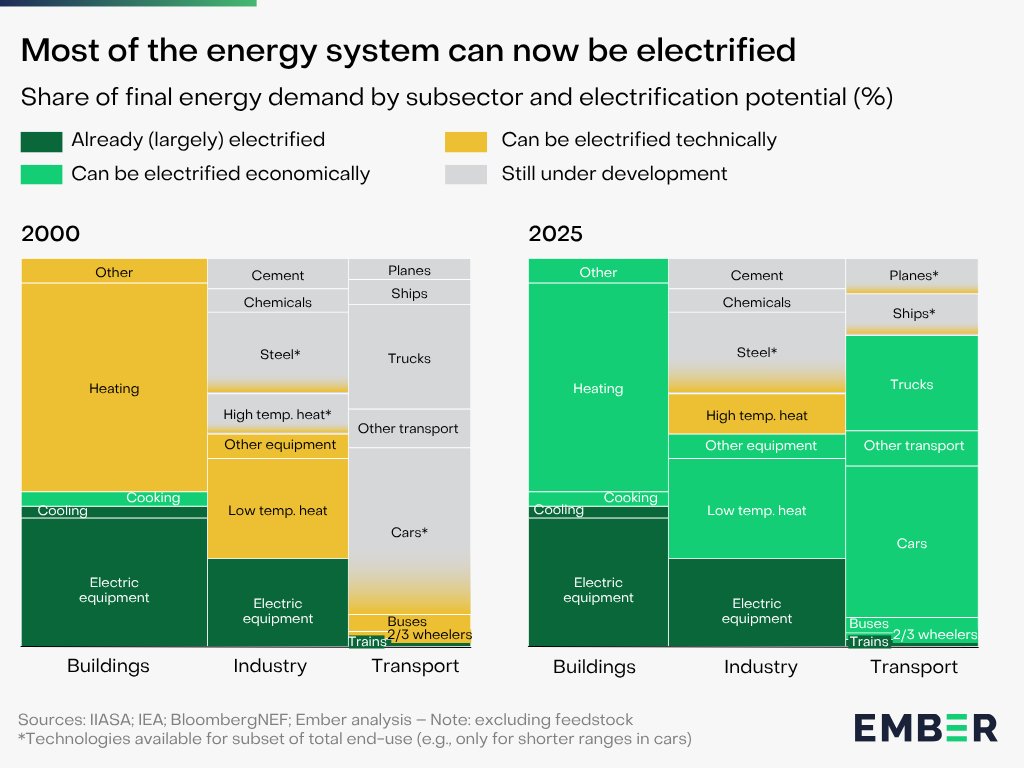 Most of the energy system can now be electrified

Share of final energy demand by subsector and electrification potential (%)

Already (largely) electrified
Can be electrified economically
Can be electrified technically
Still under development

2000

Other
Heating
Cooking
Cooling
Electric equipment
Cement
Chemicals
Steel*
High temp. heat*
Other equipment
Low temp. heat
Electric equipment
Planes
Ships
Trucks
Other transport
Cars*
Buses
2/3 wheelers
Trains

Buildings
Industry
Transport

2025

Other
Heating
Cooking
Cooling
Electric equipment
Cement
Chemicals
Steel*
High temp. heat
Other equipment
Low temp. heat
Electric equipment
Planes*
Ships*
Trucks
Other transport
Cars
Buses
2/3 wheelers
Trains

Buildings
Industry
Transport

Sources: IIASA; IEA; BloombergNEF; Ember analysis – Note: excluding feedstock
*Technologies available for subset of total end-use (e.g., only for shorter ranges in cars)

EMBER